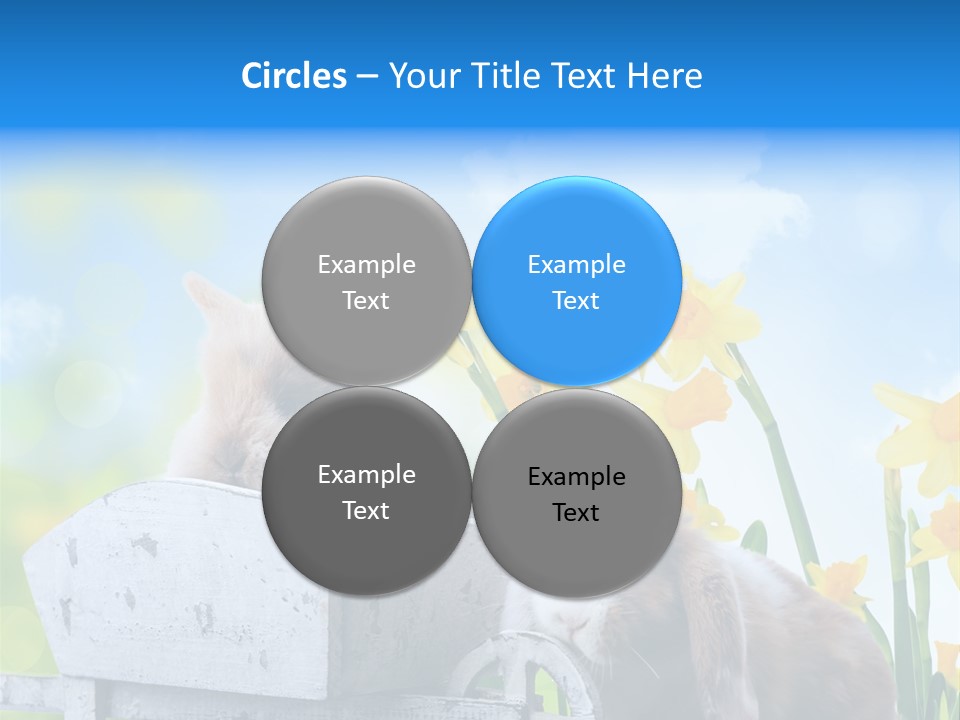 Circles – Your Title Text Here

Example Text

Example Text

Example Text

Example Text